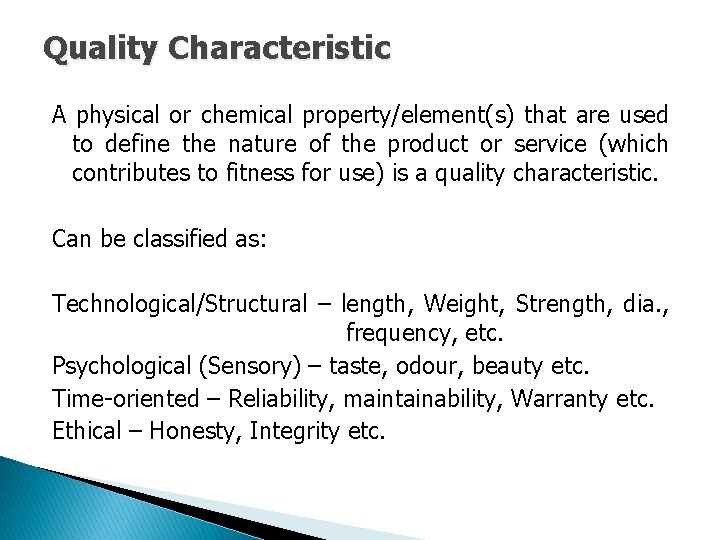 Quality Characteristic

A physical or chemical property/element(s) that are used to define the nature of the product or service (which contributes to fitness for use) is a quality characteristic.

Can be classified as:

Technological/Structural – length, Weight, Strength, dia., frequency, etc.
Psychological (Sensory) – taste, odour, beauty etc.
Time-oriented – Reliability, maintainability, Warranty etc.
Ethical – Honesty, Integrity etc.